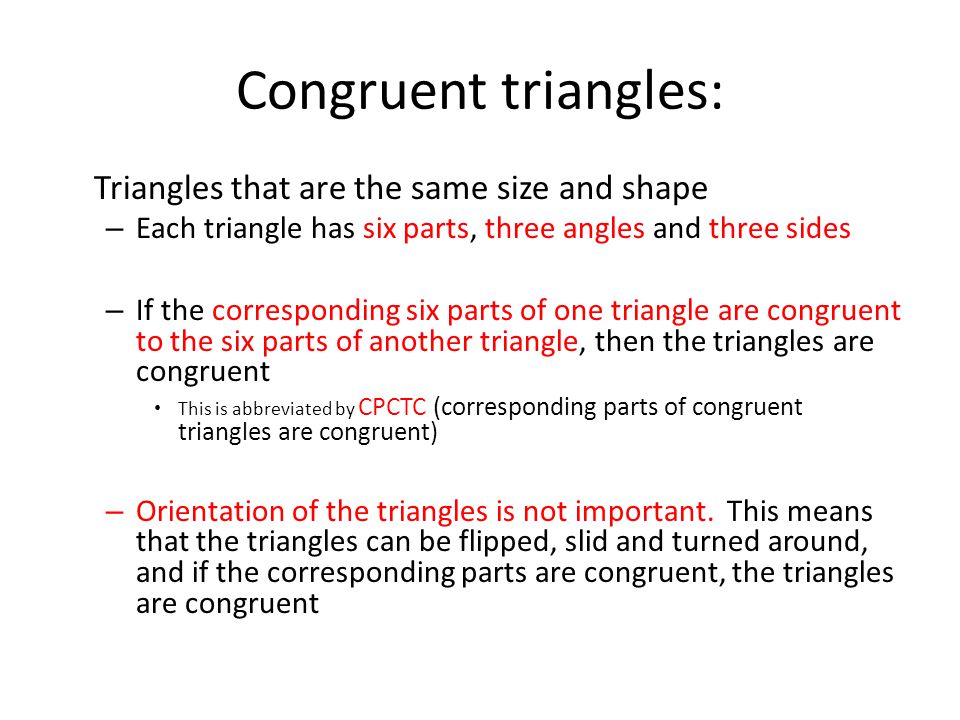 Congruent triangles:

Triangles that are the same size and shape

– Each triangle has six parts, three angles and three sides

– If the corresponding six parts of one triangle are congruent to the six parts of another triangle, then the triangles are congruent

• This is abbreviated by CPCTC (corresponding parts of congruent triangles are congruent)

– Orientation of the triangles is not important. This means that the triangles can be flipped, slid and turned around, and if the corresponding parts are congruent, the triangles are congruent